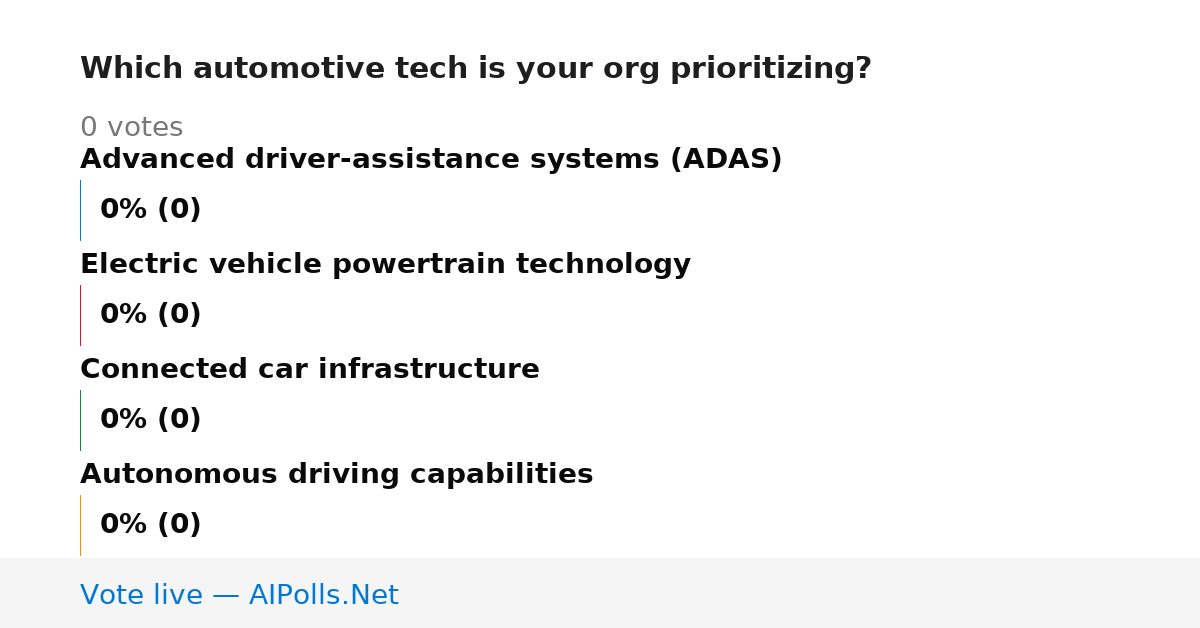 Which automotive tech is your org prioritizing?

0 votes

Advanced driver-assistance systems (ADAS)

0% (0)

Electric vehicle powertrain technology

0% (0)

Connected car infrastructure

0% (0)

Autonomous driving capabilities

0% (0)

Vote live — AIPolls.Net